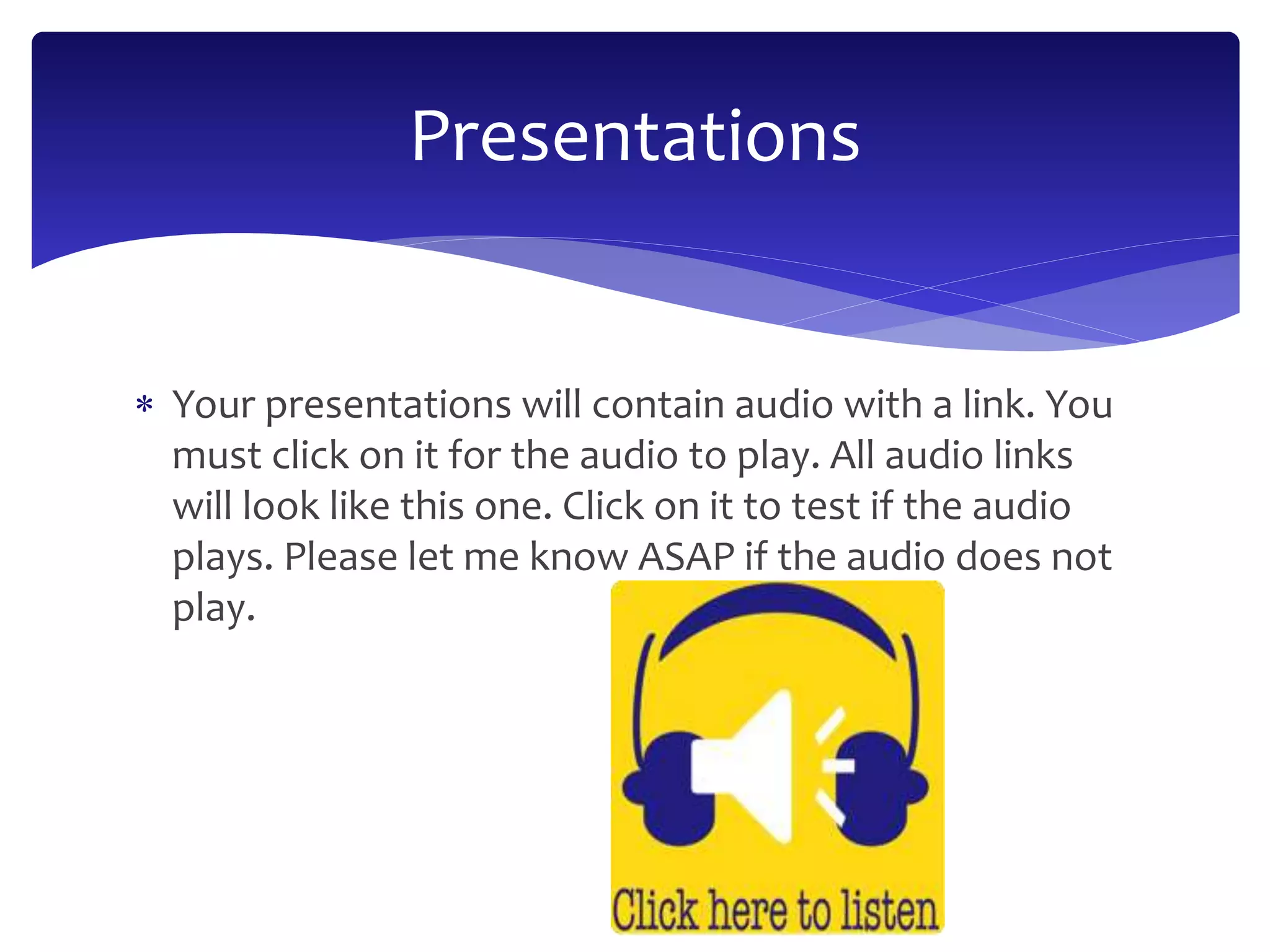 Presentations

* Your presentations will contain audio with a link. You must click on it for the audio to play. All audio links will look like this one. Click on it to test if the audio plays. Please let me know ASAP if the audio does not play.

Click here to listen